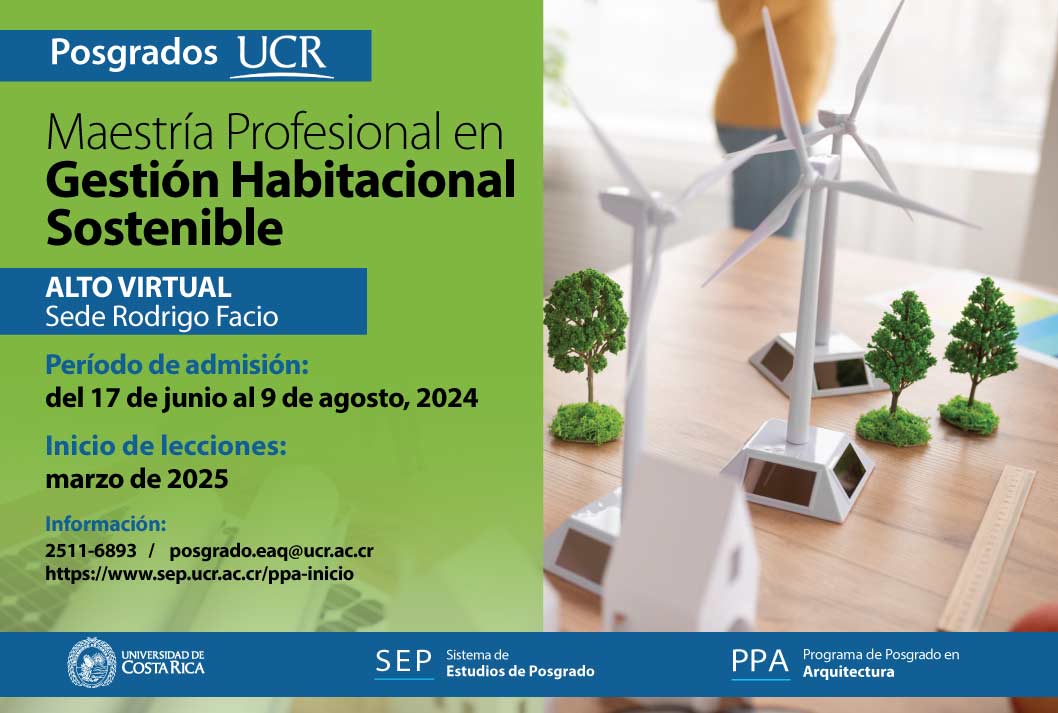 Posgrados UCR

Maestría Profesional en
Gestión Habitacional Sostenible

ALTO VIRTUAL
Sede Rodrigo Facio

Período de admisión:
del 17 de junio al 9 de agosto, 2024

Inicio de lecciones:
marzo de 2025

Información:
2511-6893 / posgrado.eaq@ucr.ac.cr
https://www.sep.ucr.ac.cr/ppa-inicio

UNIVERSIDAD DE COSTA RICA

SEP Sistema de Estudios de Posgrado

PPA Programa de Posgrado en Arquitectura